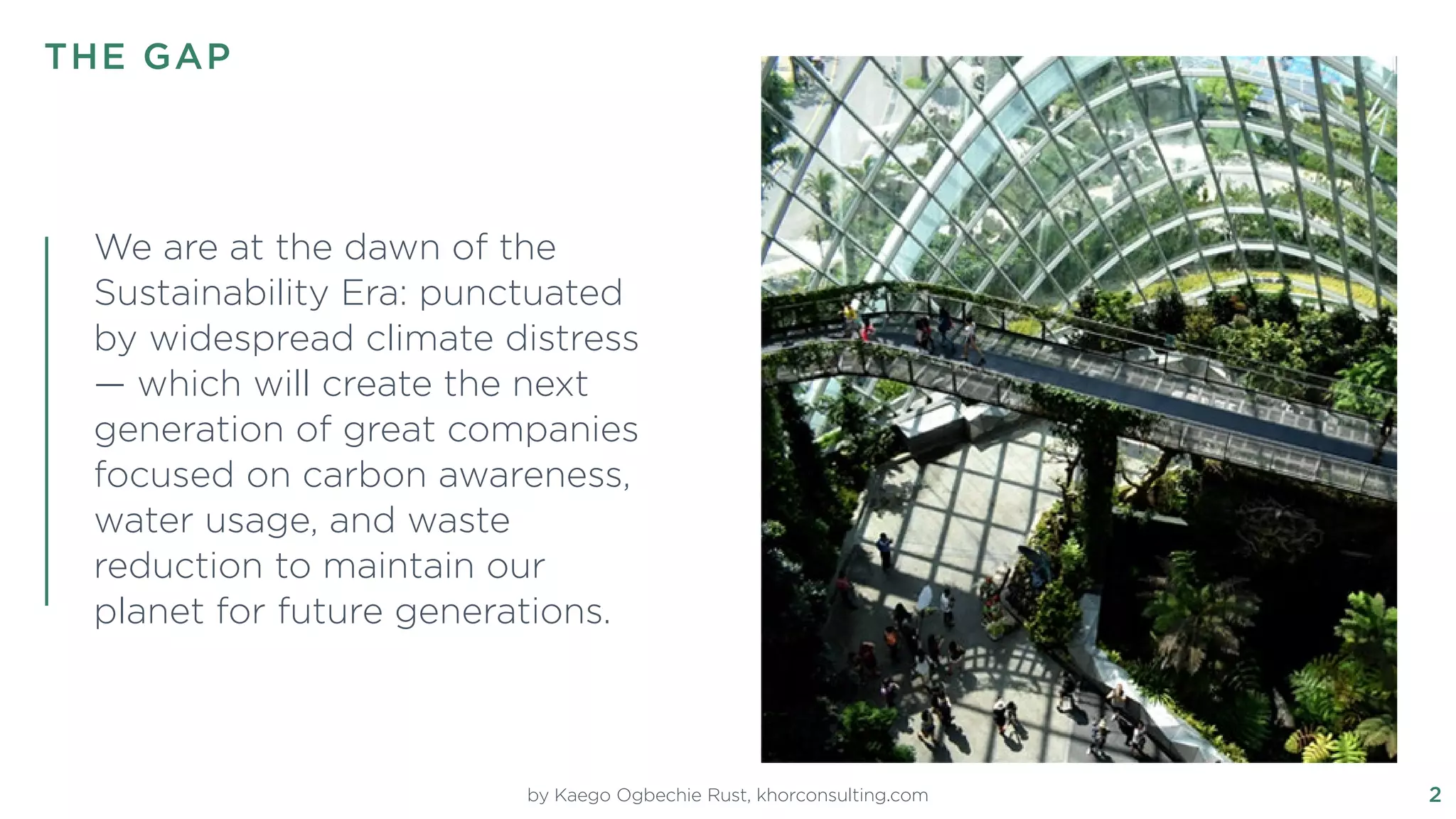 THE GAP

We are at the dawn of the Sustainability Era: punctuated by widespread climate distress — which will create the next generation of great companies focused on carbon awareness, water usage, and waste reduction to maintain our planet for future generations.

by Kaego Ogbechie Rust, khorconsulting.com

2